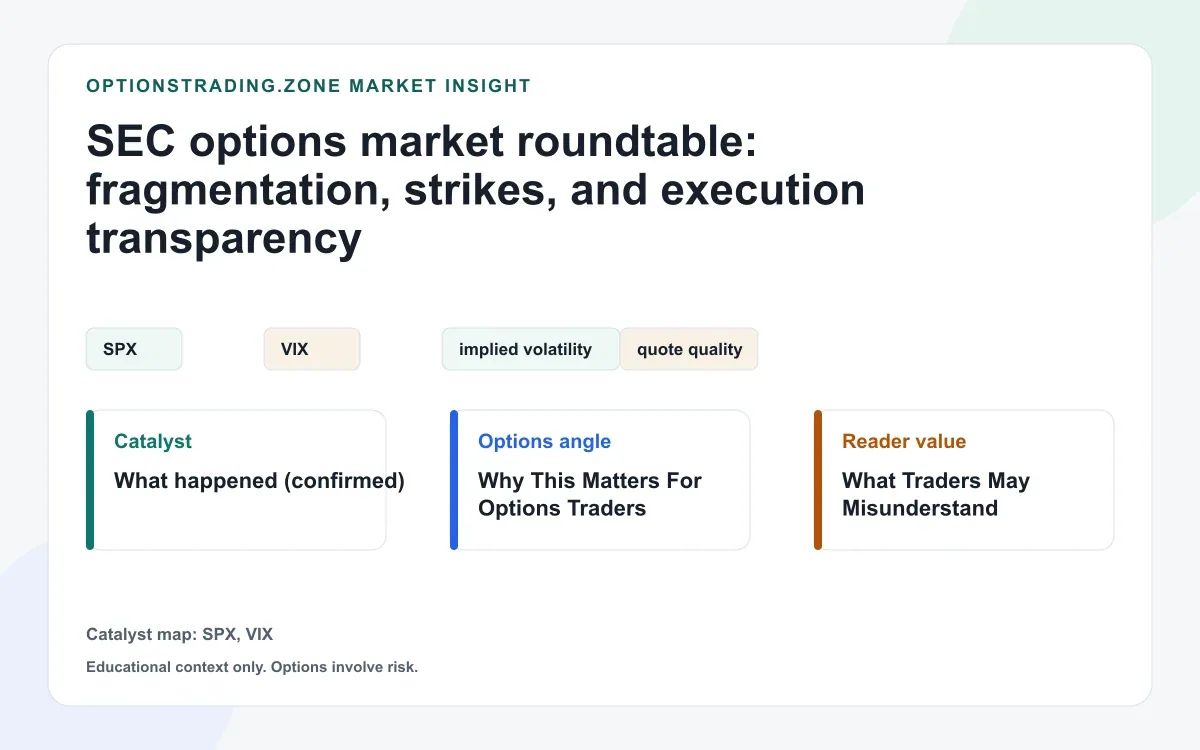 OPTIONSTRADING.ZONE MARKET INSIGHT

SEC options market roundtable: fragmentation, strikes, and execution transparency

SPX

VIX

implied volatility

quote quality

Catalyst

What happened (confirmed)

Options angle

Why This Matters For Options Traders

Reader value

What Traders May Misunderstand

Catalyst map: SPX, VIX

Educational context only. Options involve risk.